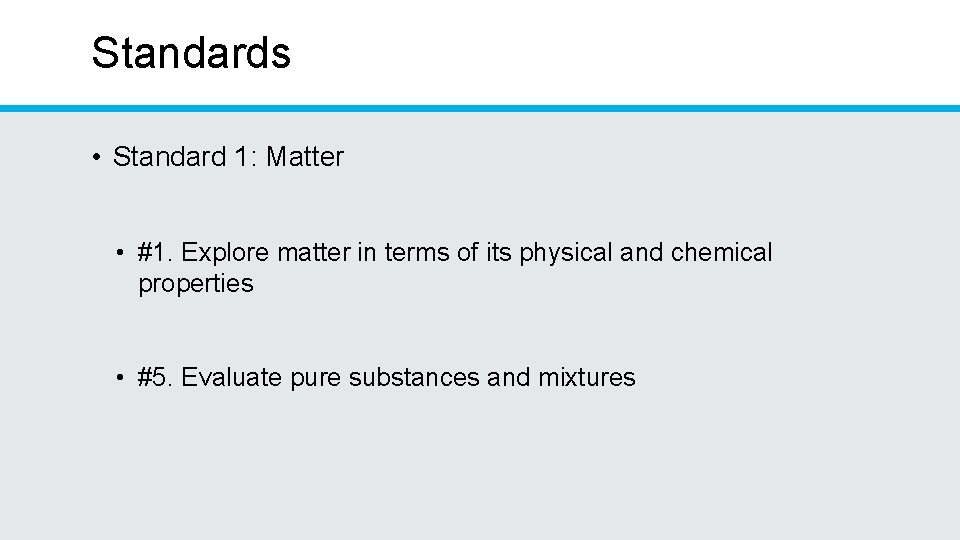 Standards

• Standard 1: Matter

• #1. Explore matter in terms of its physical and chemical properties

• #5. Evaluate pure substances and mixtures